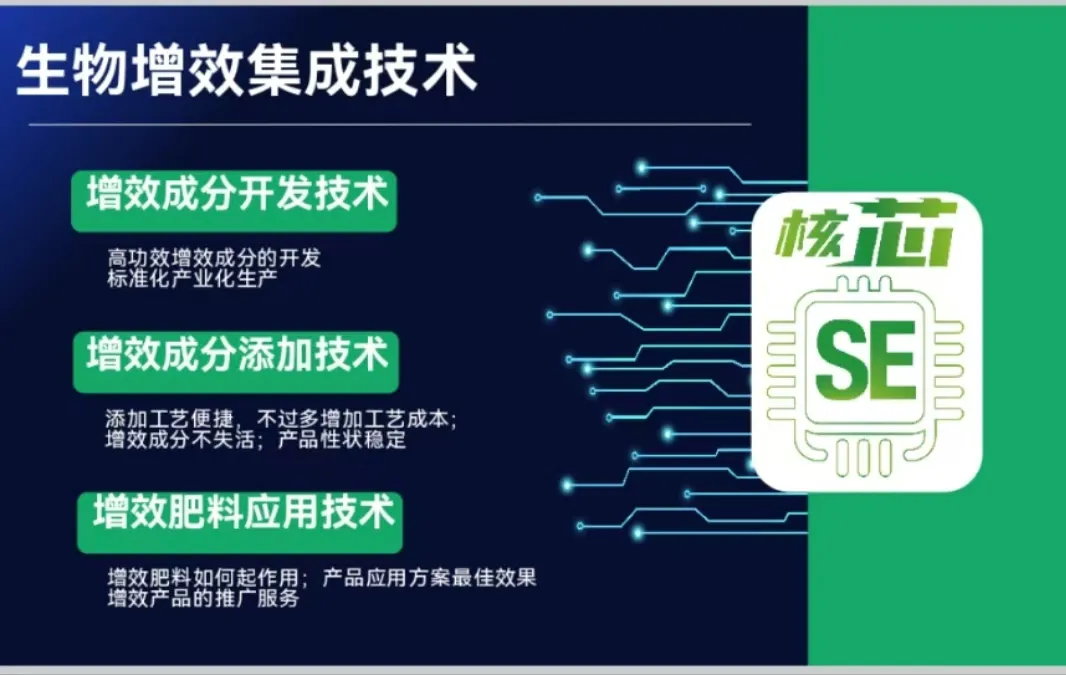 生物增效集成技术

增效成分开发技术

高功效增效成分的开发
标准化产业化生产

增效成分添加技术

添加工艺便捷，不过多增加工艺成本；
增效成分不失活；产品性状稳定

增效肥料应用技术

增效肥料如何起作用；产品应用方案最佳效果
增效产品的推广服务

核芯

SE